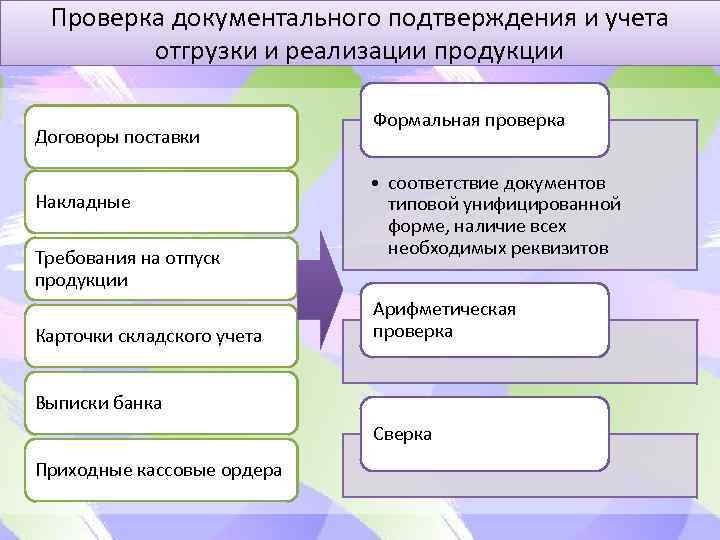 Проверка документального подтверждения и учета отгрузки и реализации продукции

Договоры поставки

Накладные

Требования на отпуск продукции

Карточки складского учета

Выписки банка

Приходные кассовые ордера

Формальная проверка

• соответствие документов типовой унифицированной форме, наличие всех необходимых реквизитов

Арифметическая проверка

Сверка